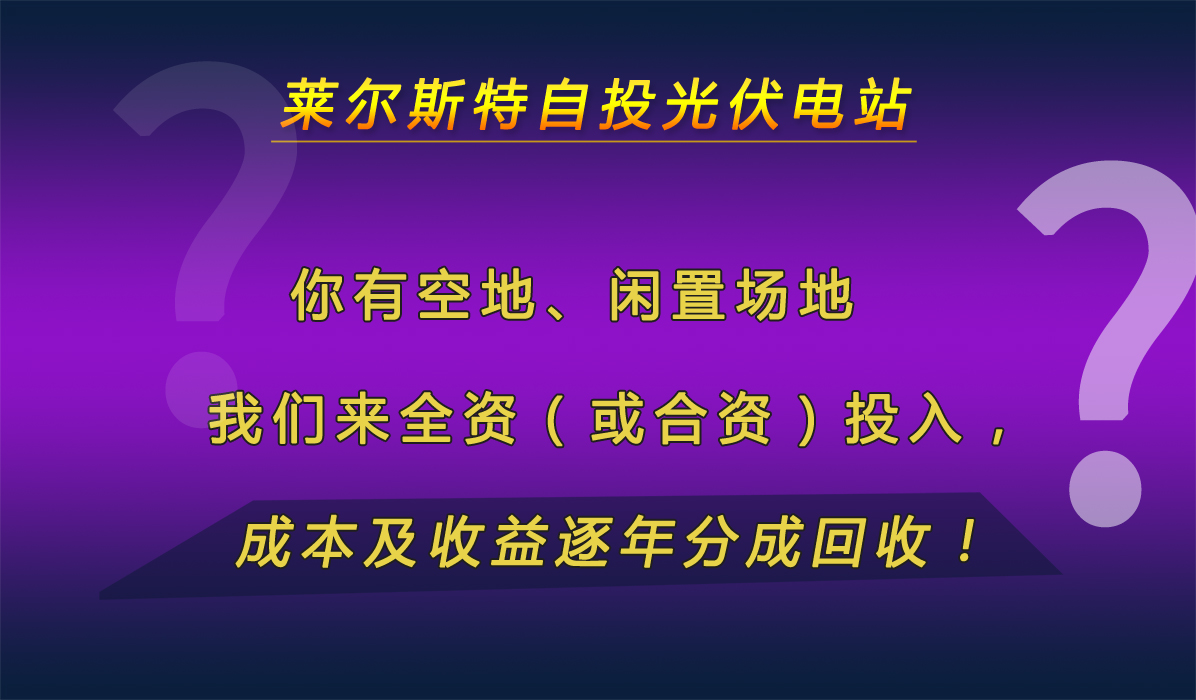 莱尔斯特自投光伏电站

你有空地、闲置场地

我们来全资（或合资）投入，

成本及收益逐年分成回收！